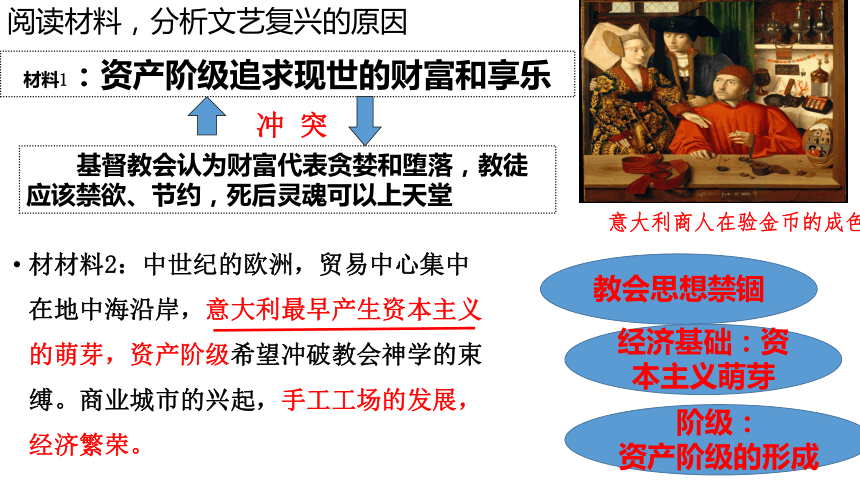 阅读材料，分析文艺复兴的原因

材料1：资产阶级追求现世的财富和享乐

冲 突

基督教会认为财富代表贪婪和堕落，教徒应该禁欲、节约，死后灵魂可以上天堂

意大利商人在验金币的成色

• 材材料2：中世纪的欧洲，贸易中心集中在地中海沿岸，意大利最早产生资本主义的萌芽，资产阶级希望冲破教会神学的束缚。商业城市的兴起，手工工场的发展，经济繁荣。

教会思想禁锢

经济基础：资本主义萌芽

阶级：资产阶级的形成